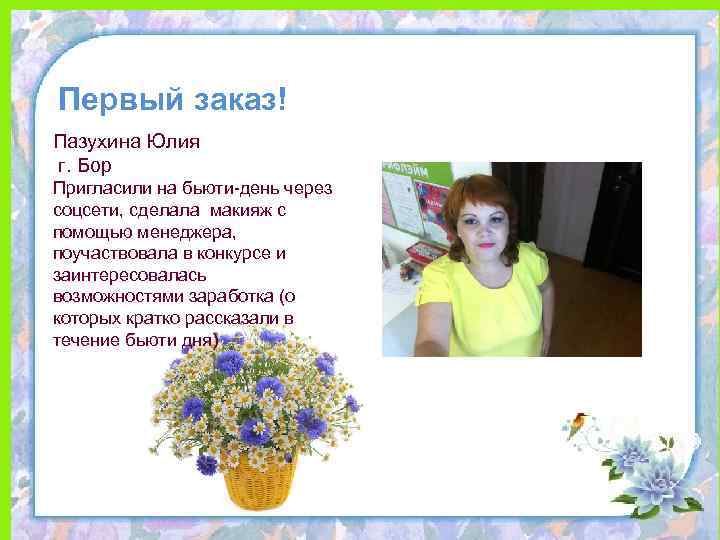 Первый заказ!

Пазухина Юлия
г. Бор
Пригласили на бьюти-день через соцсети, сделала макияж с помощью менеджера, поучаствовала в конкурсе и заинтересовалась возможностями заработка (о которых кратко рассказали в течение бьюти дня)